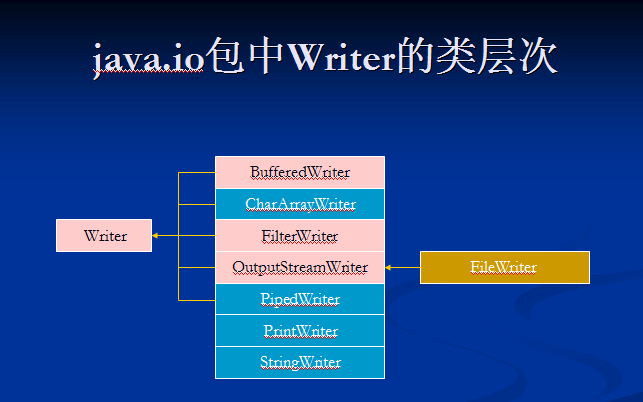 java.io包中Writer的类层次

Writer

BufferedWriter
CharArrayWriter
FilterWriter
OutputStreamWriter
PipedWriter
PrintWriter
StringWriter

FileWriter